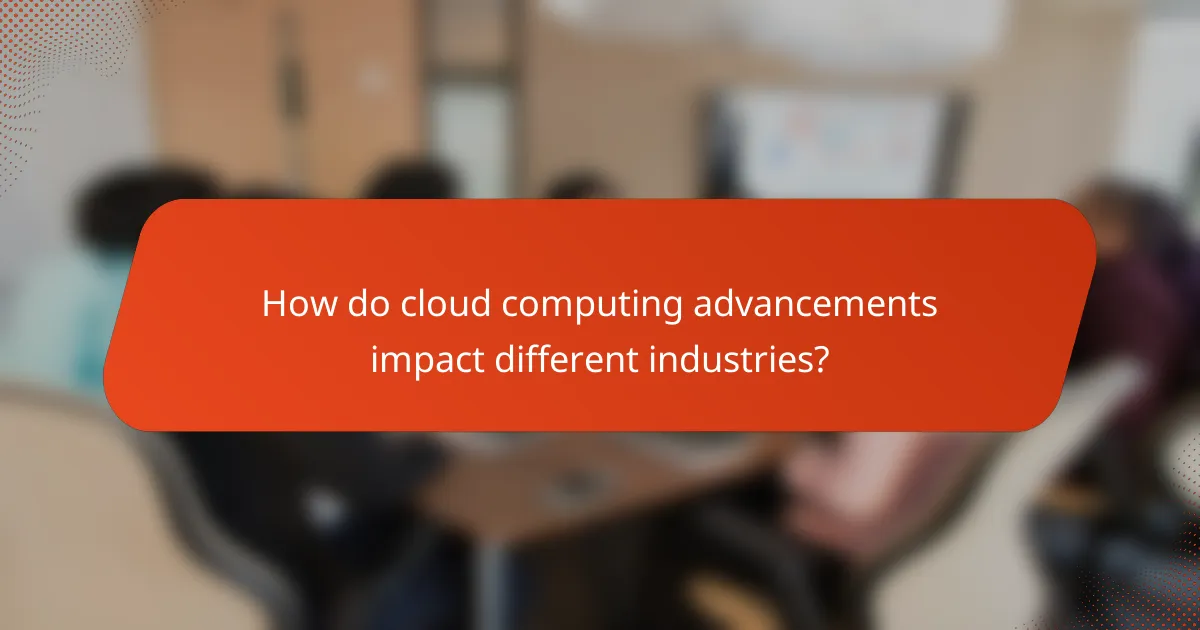 How do cloud computing advancements impact different industries?